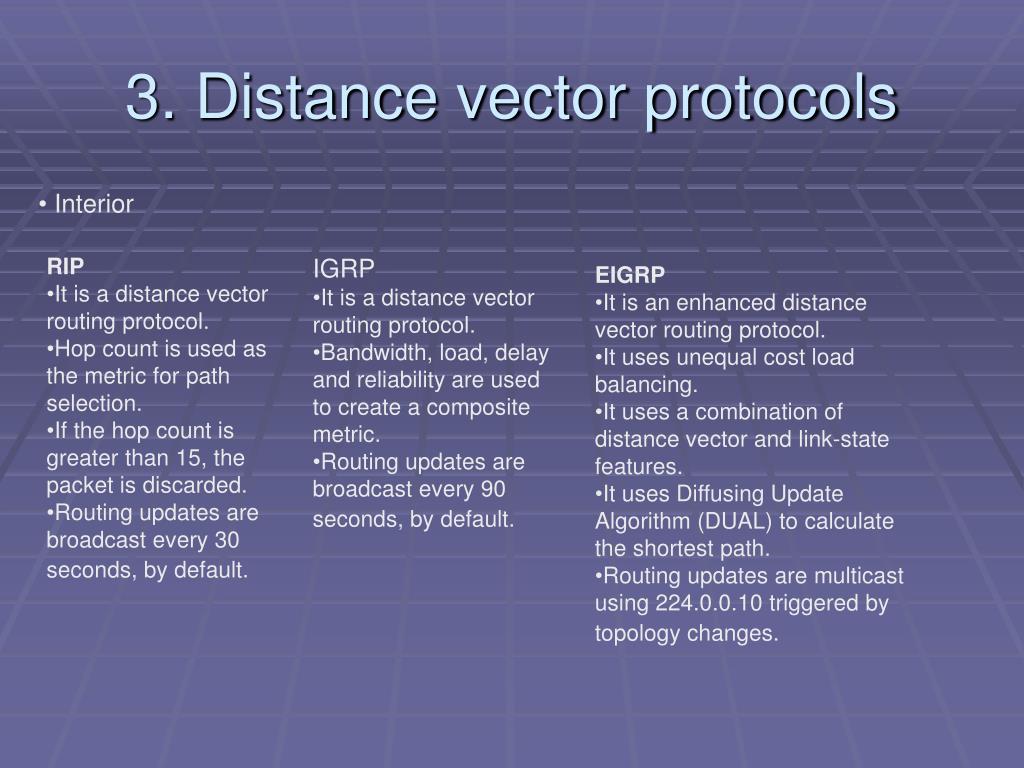 3. Distance vector protocols

• Interior

RIP
•It is a distance vector routing protocol.
•Hop count is used as the metric for path selection.
•If the hop count is greater than 15, the packet is discarded.
•Routing updates are broadcast every 30 seconds, by default.

IGRP
•It is a distance vector routing protocol.
•Bandwidth, load, delay and reliability are used to create a composite metric.
•Routing updates are broadcast every 90 seconds, by default.

EIGRP
•It is an enhanced distance vector routing protocol.
•It uses unequal cost load balancing.
•It uses a combination of distance vector and link-state features.
•It uses Diffusing Update Algorithm (DUAL) to calculate the shortest path.
•Routing updates are multicast using 224.0.0.10 triggered by topology changes.